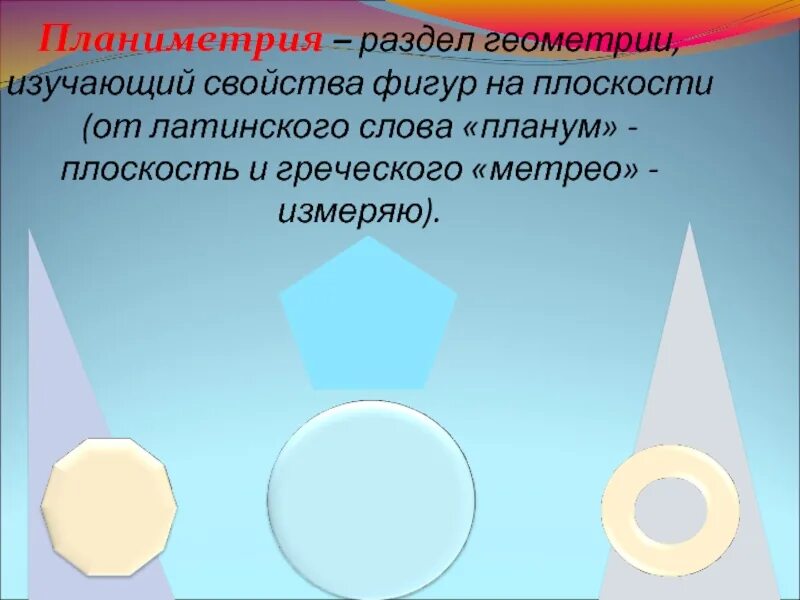 Планиметрия – раздел геометрии, изучающий свойства фигур на плоскости (от латинского слова «планум» - плоскость и греческого «метрео» - измеряю).